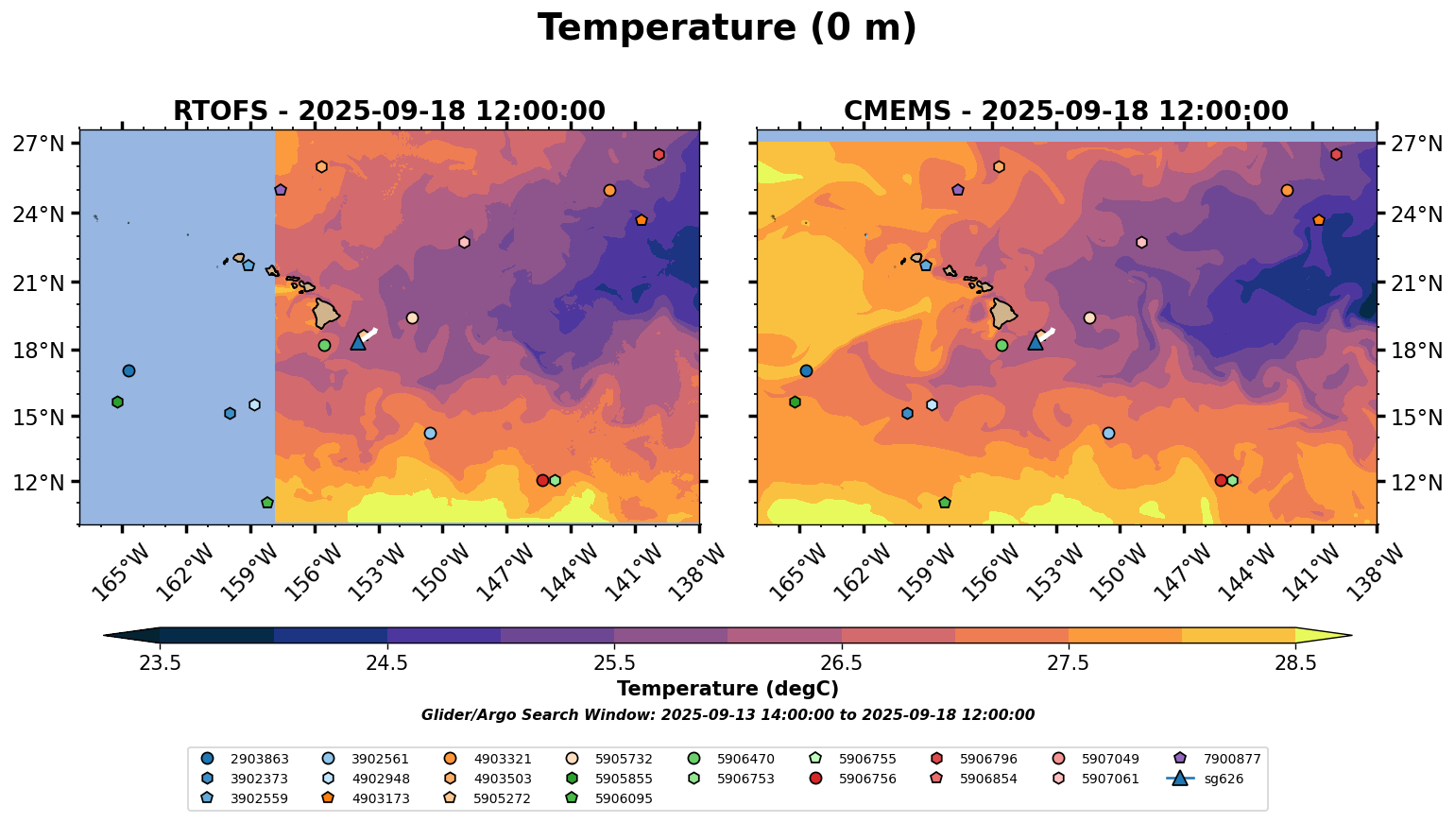 Temperature (0 m)

RTOFS - 2025-09-18 12:00:00

27°N
24°N
21°N
18°N
15°N
12°N

165°W 162°W 159°W 156°W 153°W 150°W 147°W 144°W 141°W 138°W

CMEMS - 2025-09-18 12:00:00

27°N
24°N
21°N
18°N
15°N
12°N

165°W 162°W 159°W 156°W 153°W 150°W 147°W 144°W 141°W 138°W

23.5 24.5 25.5 26.5 27.5 28.5

Temperature (degC)

Glider/Argo Search Window: 2025-09-13 14:00:00 to 2025-09-18 12:00:00

2903863
3902373
3902559
3902561
4902948
4903173
4903321
4903503
5905272
5905732
5905855
5906095
5906470
5906753
5906755
5906756
5906796
5906854
5907049
5907061
7900877
sg626